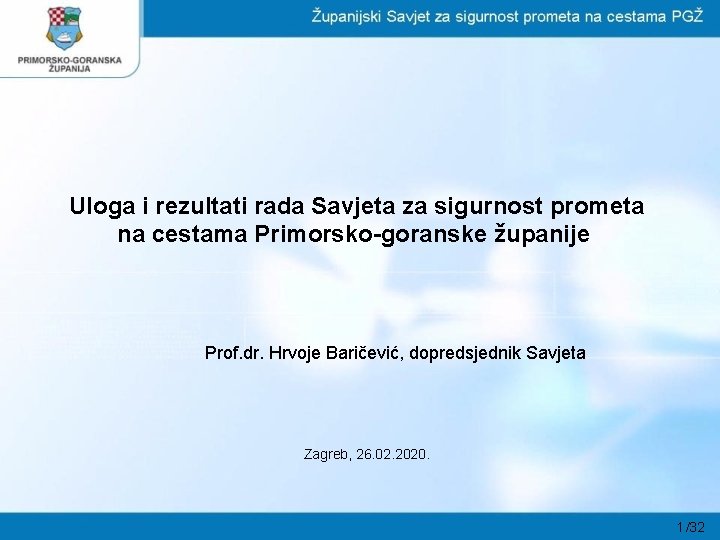 PRIMORSKO-GORANSKA ŽUPANIJA

Županijski Savjet za sigurnost prometa na cestama PGŽ

Uloga i rezultati rada Savjeta za sigurnost prometa na cestama Primorsko-goranske županije

Prof.dr. Hrvoje Baričević, dopredsjednik Savjeta

Zagreb, 26.02.2020.

1/32